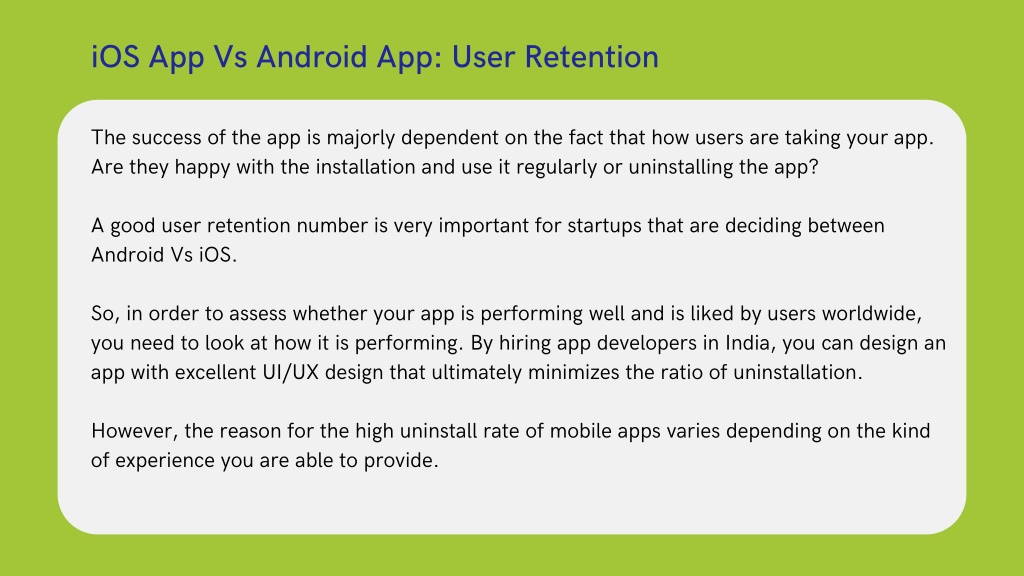 iOS App Vs Android App: User Retention

The success of the app is majorly dependent on the fact that how users are taking your app. Are they happy with the installation and use it regularly or uninstalling the app?

A good user retention number is very important for startups that are deciding between Android Vs iOS.

So, in order to assess whether your app is performing well and is liked by users worldwide, you need to look at how it is performing. By hiring app developers in India, you can design an app with excellent UI/UX design that ultimately minimizes the ratio of uninstallation.

However, the reason for the high uninstall rate of mobile apps varies depending on the kind of experience you are able to provide.